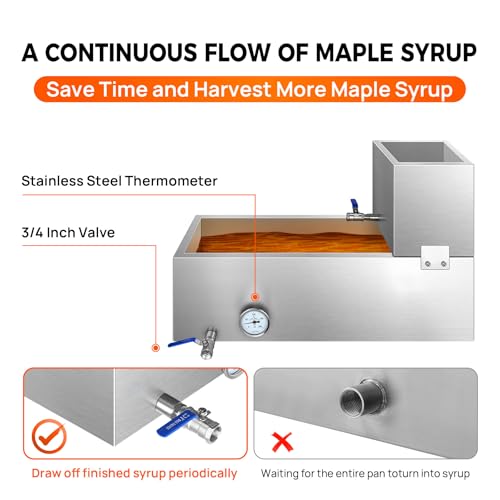 A CONTINUOUS FLOW OF MAPLE SYRUP

Save Time and Harvest More Maple Syrup

Stainless Steel Thermometer

3/4 Inch Valve

Draw off finished syrup periodically

Waiting for the entire pan toturn into syrup